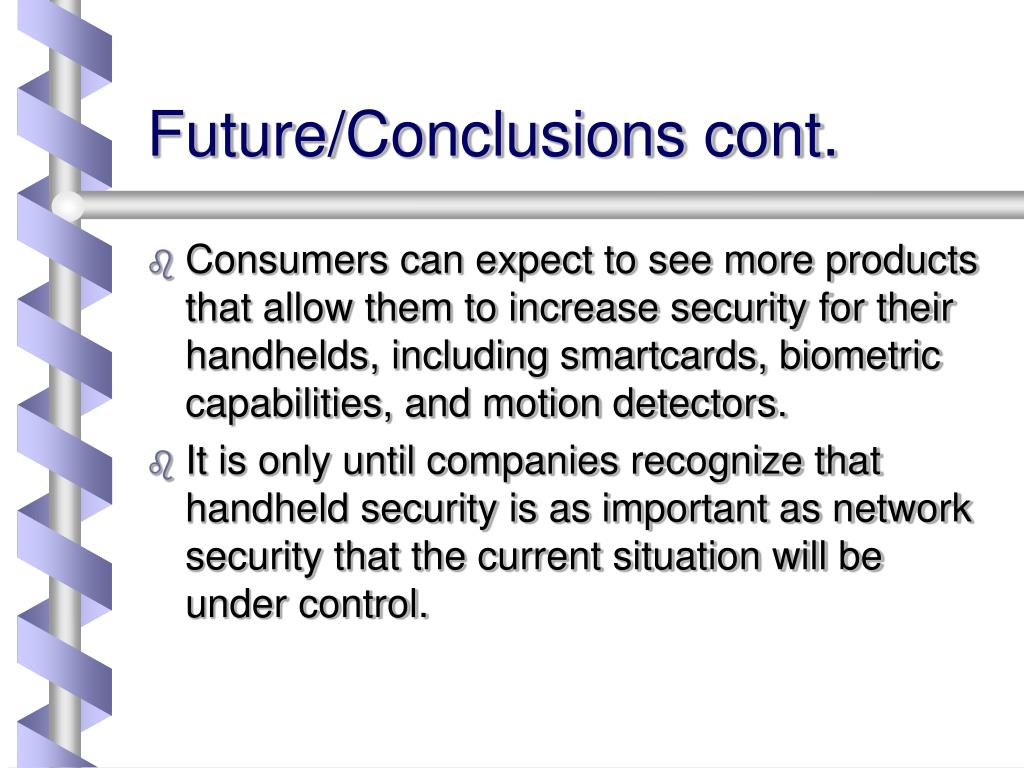 Future/Conclusions cont.

Consumers can expect to see more products that allow them to increase security for their handhelds, including smartcards, biometric capabilities, and motion detectors.

It is only until companies recognize that handheld security is as important as network security that the current situation will be under control.